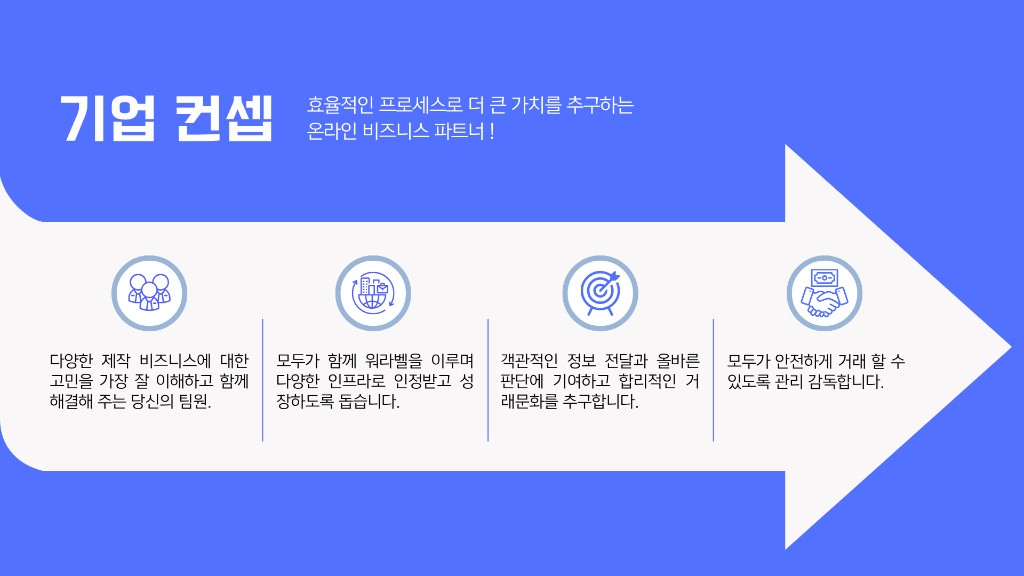 기업 컨셉

효율적인 프로세스로 더 큰 가치를 추구하는 온라인 비즈니스 파트너 !

다양한 제작 비즈니스에 대한 고민을 가장 잘 이해하고 함께 해결해 주는 당신의 팀원.

모두가 함께 워라벨을 이루며 다양한 인프라로 인정받고 성장하도록 돕습니다.

객관적인 정보 전달과 올바른 판단에 기여하고 합리적인 거래문화를 추구합니다.

모두가 안전하게 거래 할 수 있도록 관리 감독합니다.